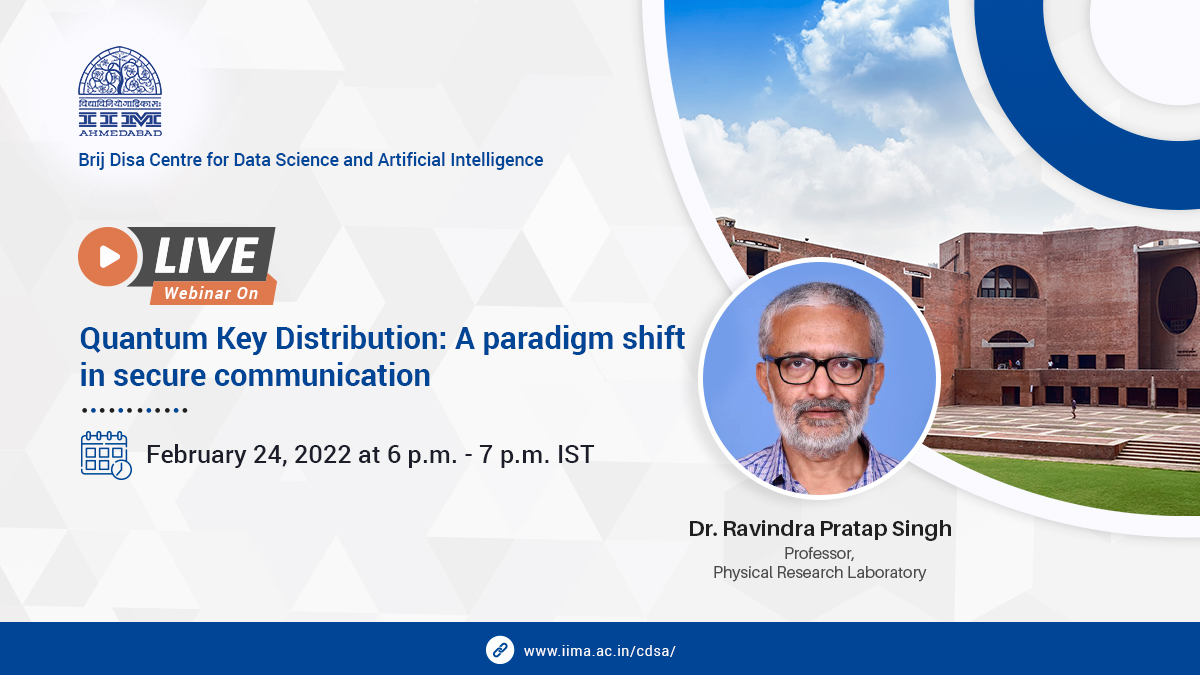 विद्याविनियोगाद्विकासः
IIM
AHMEDABAD
Brij Disa Centre for Data Science and Artificial Intelligence

LIVE
Webinar On

Quantum Key Distribution: A paradigm shift in secure communication

February 24, 2022 at 6 p.m. - 7 p.m. IST

Dr. Ravindra Pratap Singh
Professor,
Physical Research Laboratory

www.iima.ac.in/cdsa/